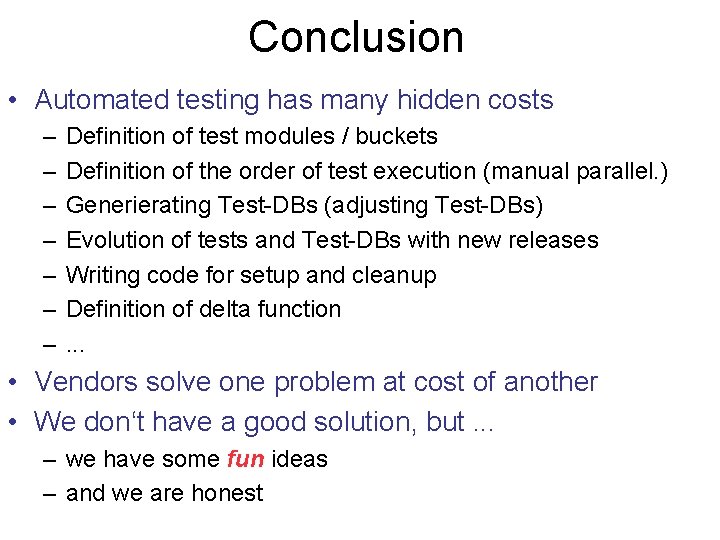 Conclusion

• Automated testing has many hidden costs
  – Definition of test modules / buckets
  – Definition of the order of test execution (manual parallel.)
  – Generierating Test-DBs (adjusting Test-DBs)
  – Evolution of tests and Test-DBs with new releases
  – Writing code for setup and cleanup
  – Definition of delta function
  – ...
• Vendors solve one problem at cost of another
• We don‘t have a good solution, but ...
  – we have some fun ideas
  – and we are honest